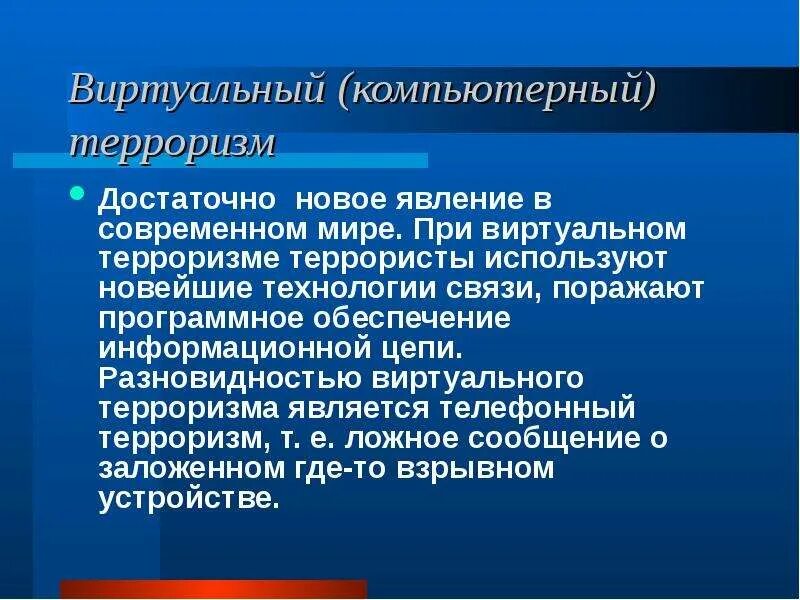 Виртуальный (компьютерный) терроризм

Достаточно  новое явление в современном мире. При виртуальном терроризме террористы используют новейшие технологии связи, поражают программное обеспечение информационной цепи. Разновидностью виртуального терроризма является телефонный терроризм, т. е. ложное сообщение о заложенном где-то взрывном устройстве.